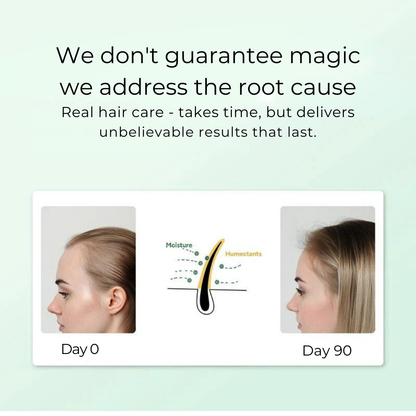 We don't guarantee magic we address the root cause

Real hair care - takes time, but delivers unbelievable results that last.

Moisture

Humectants

Day 0

Day 90